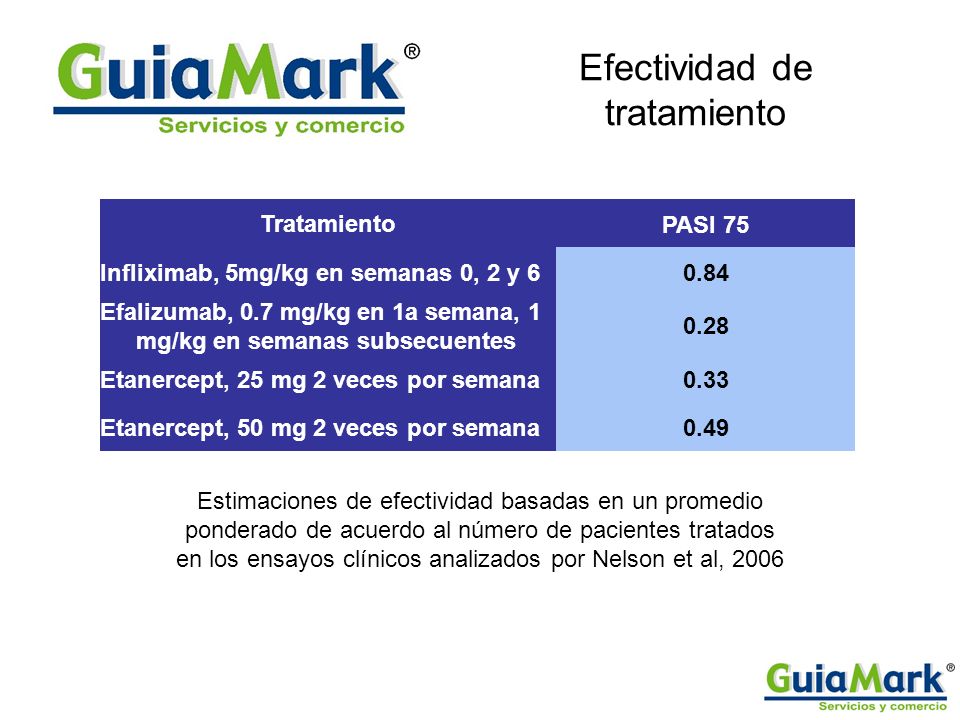 GuiaMark®
Servicios y comercio

Efectividad de tratamiento

| Tratamiento | PASI 75 |
|---|---|
| Infliximab, 5mg/kg en semanas 0, 2 y 6 | 0.84 |
| Efalizumab, 0.7 mg/kg en 1a semana, 1 mg/kg en semanas subsecuentes | 0.28 |
| Etanercept, 25 mg 2 veces por semana | 0.33 |
| Etanercept, 50 mg 2 veces por semana | 0.49 |

Estimaciones de efectividad basadas en un promedio ponderado de acuerdo al número de pacientes tratados en los ensayos clínicos analizados por Nelson et al, 2006

GuiaMark®
Servicios y comercio